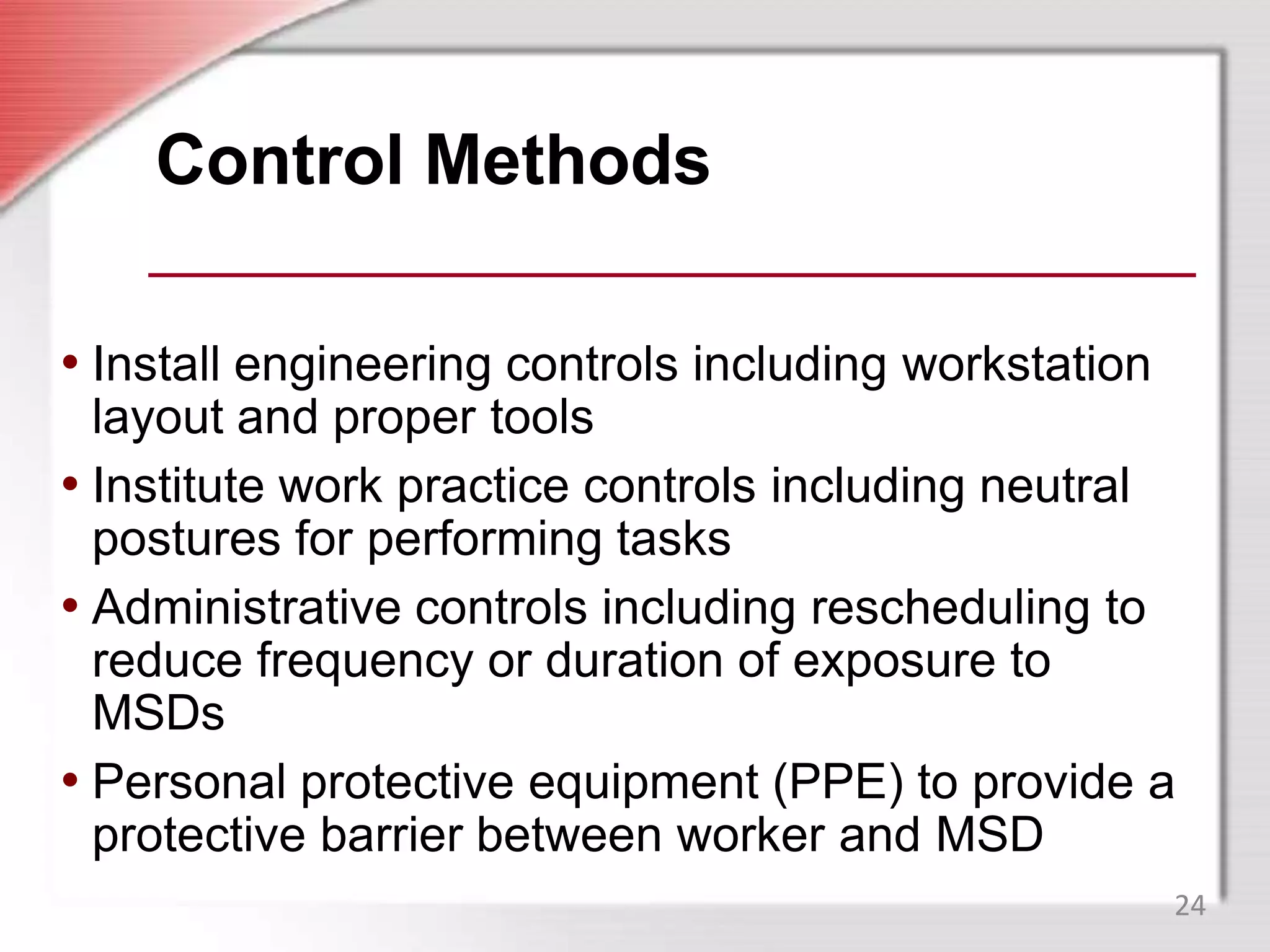 Control Methods

• Install engineering controls including workstation layout and proper tools
• Institute work practice controls including neutral postures for performing tasks
• Administrative controls including rescheduling to reduce frequency or duration of exposure to MSDs
• Personal protective equipment (PPE) to provide a protective barrier between worker and MSD

24